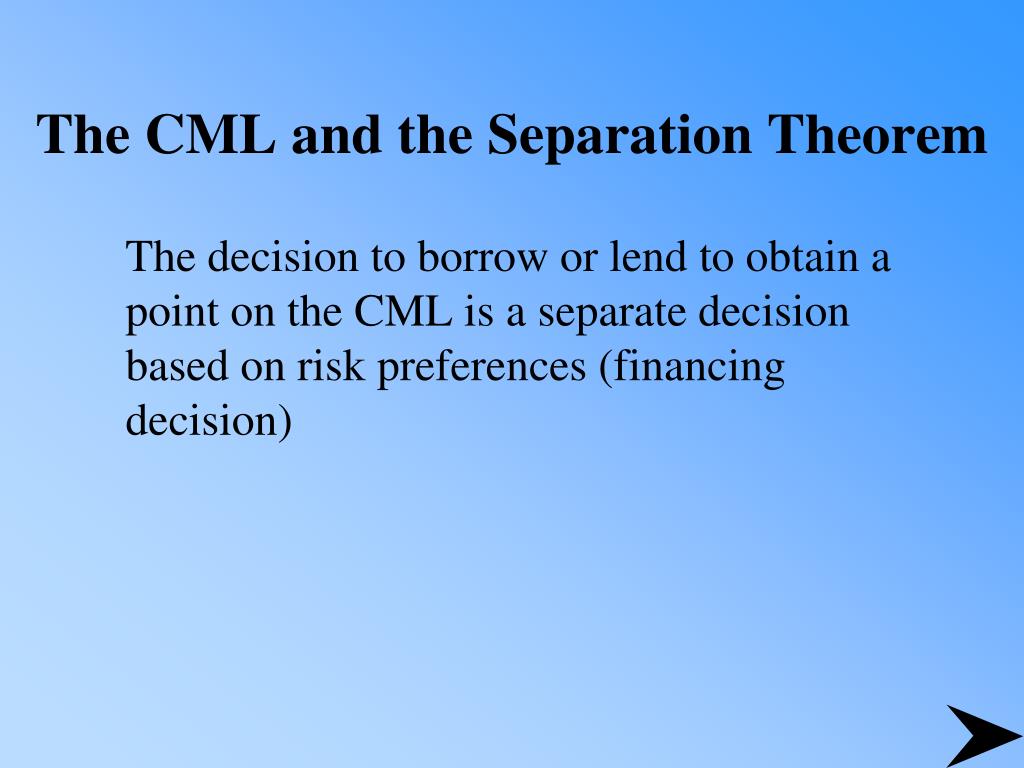 The CML and the Separation Theorem

The decision to borrow or lend to obtain a point on the CML is a separate decision based on risk preferences (financing decision)